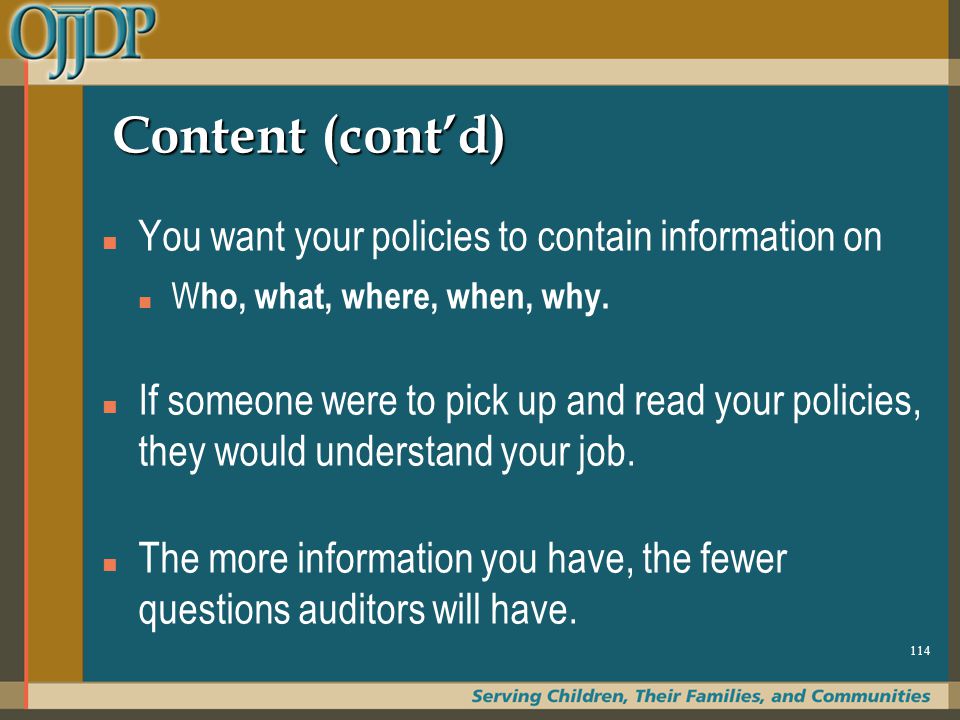 OJJDP

Content (cont'd)

You want your policies to contain information on

Who, what, where, when, why.

If someone were to pick up and read your policies, they would understand your job.

The more information you have, the fewer questions auditors will have.

114

Serving Children, Their Families, and Communities